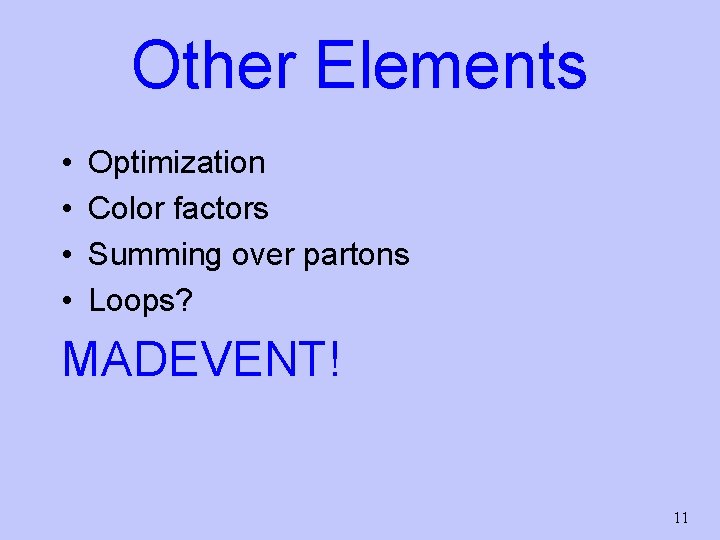 Other Elements

• Optimization
• Color factors
• Summing over partons
• Loops?

MADEVENT!

11